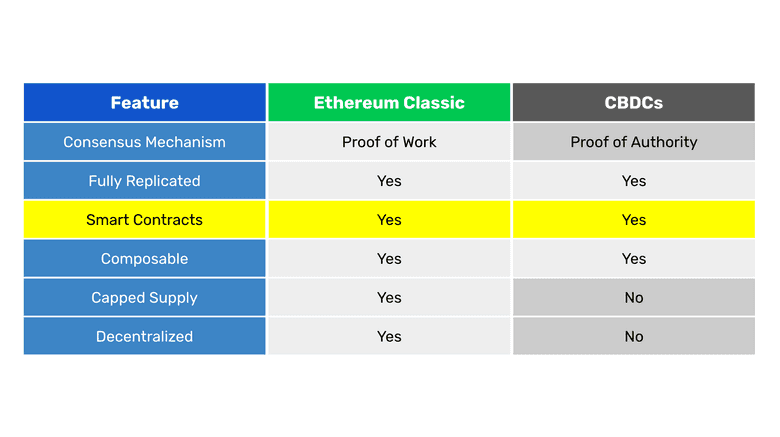 | Feature | Ethereum Classic | CBDCs |
|---|---|---|
| Consensus Mechanism | Proof of Work | Proof of Authority |
| Fully Replicated | Yes | Yes |
| Smart Contracts | Yes | Yes |
| Composable | Yes | Yes |
| Capped Supply | Yes | No |
| Decentralized | Yes | No |